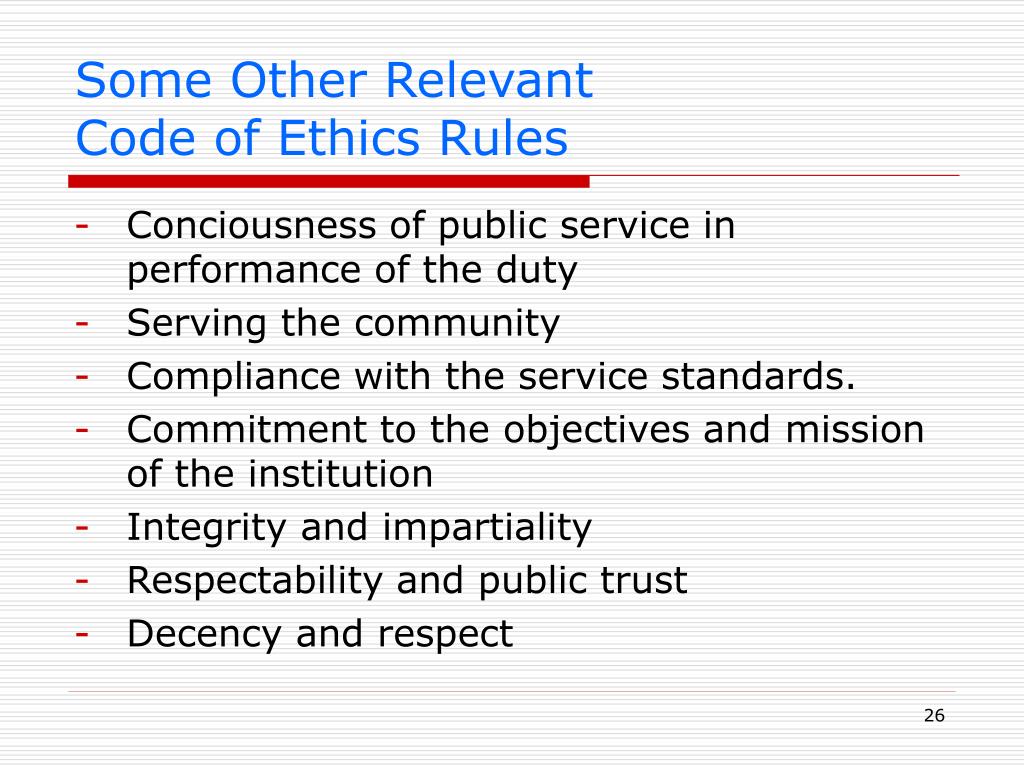 Some Other Relevant
Code of Ethics Rules

- Conciousness of public service in performance of the duty
- Serving the community
- Compliance with the service standards.
- Commitment to the objectives and mission of the institution
- Integrity and impartiality
- Respectability and public trust
- Decency and respect

26